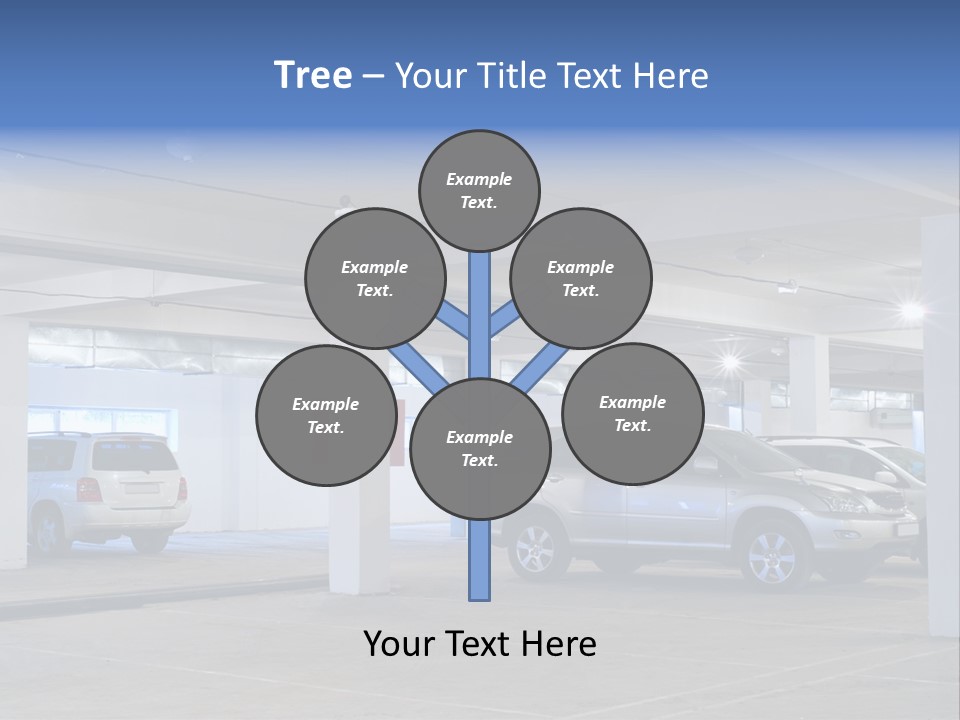 Tree – Your Title Text Here

Example Text.

Example Text.

Example Text.

Example Text.

Example Text.

Example Text.

Your Text Here